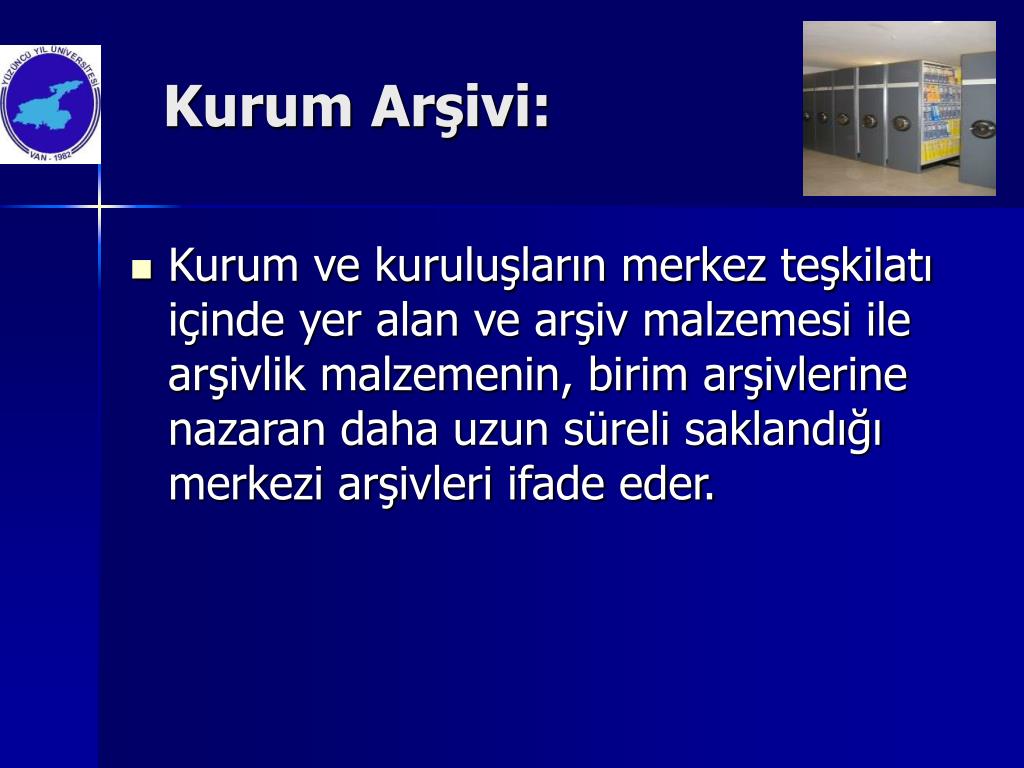 YÜZÜNCÜ YIL ÜNİVERSİTESİ
VAN - 1982

Kurum Arşivi:

Kurum ve kuruluşların merkez teşkilatı içinde yer alan ve arşiv malzemesi ile arşivlik malzemenin, birim arşivlerine nazaran daha uzun süreli saklandığı merkezi arşivleri ifade eder.